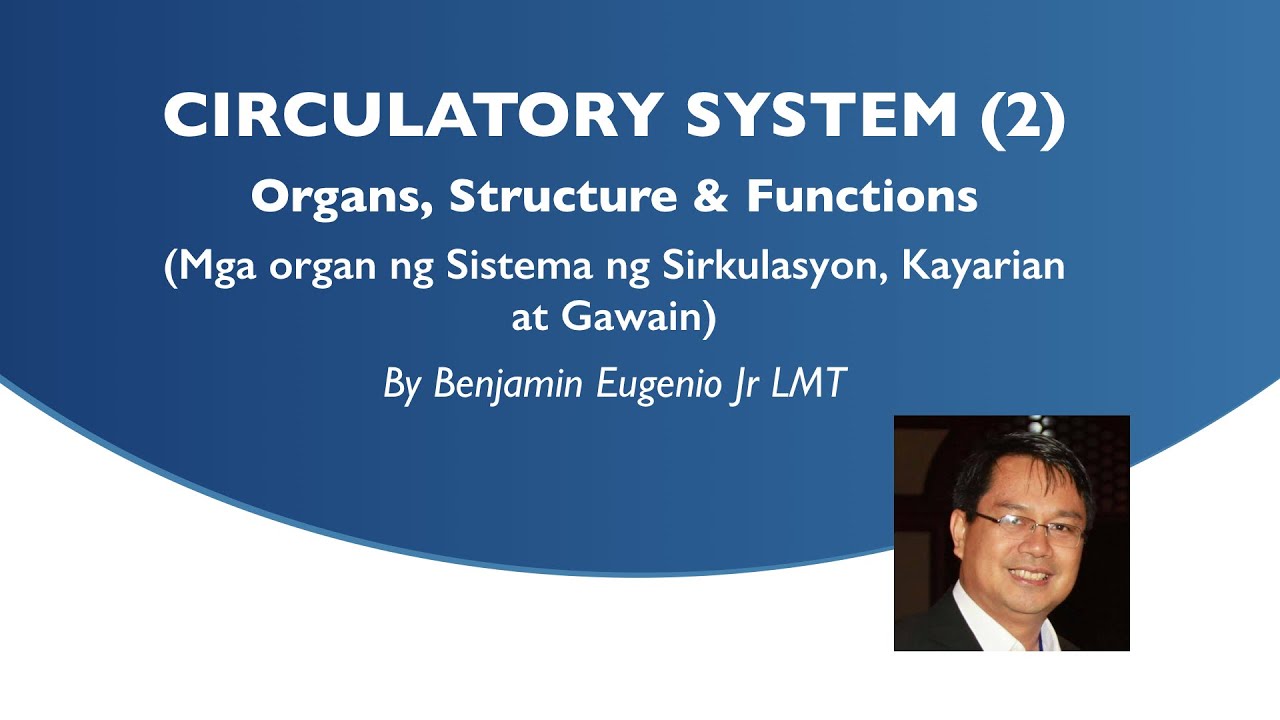 CIRCULATORY SYSTEM (2)

Organs, Structure & Functions

(Mga organ ng Sistema ng Sirkulasyon, Kayarian at Gawain)

By Benjamin Eugenio Jr LMT